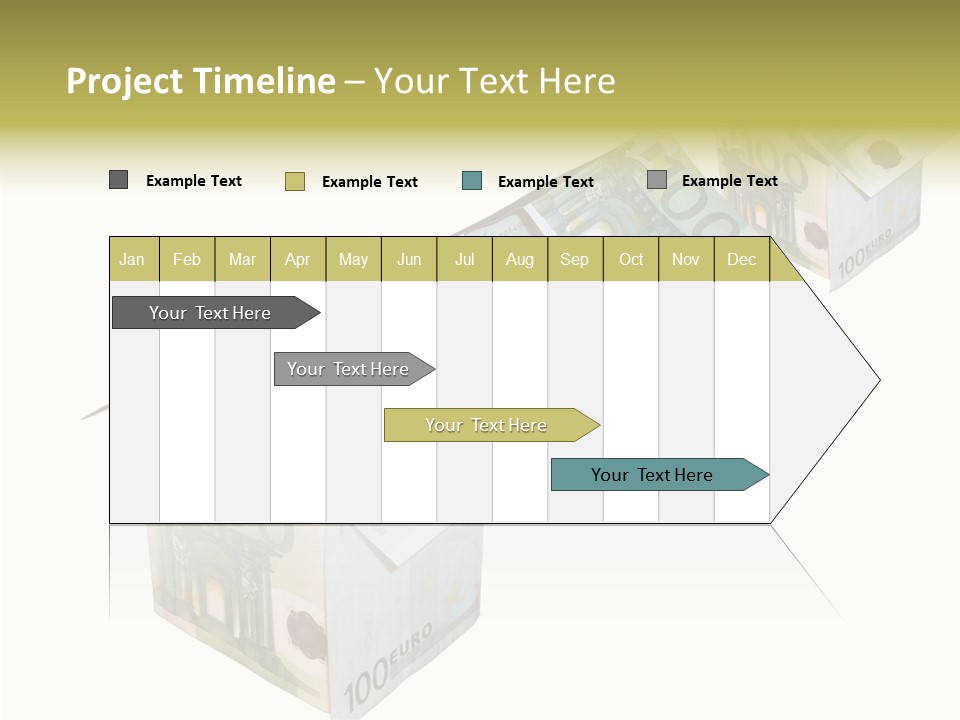 Project Timeline – Your Text Here

Example Text Example Text Example Text Example Text

| Jan | Feb | Mar | Apr | May | Jun | Jul | Aug | Sep | Oct | Nov | Dec |
|---|---|---|---|---|---|---|---|---|---|---|---|

Your Text Here

Your Text Here

Your Text Here

Your Text Here

100 EURO

100 EURO